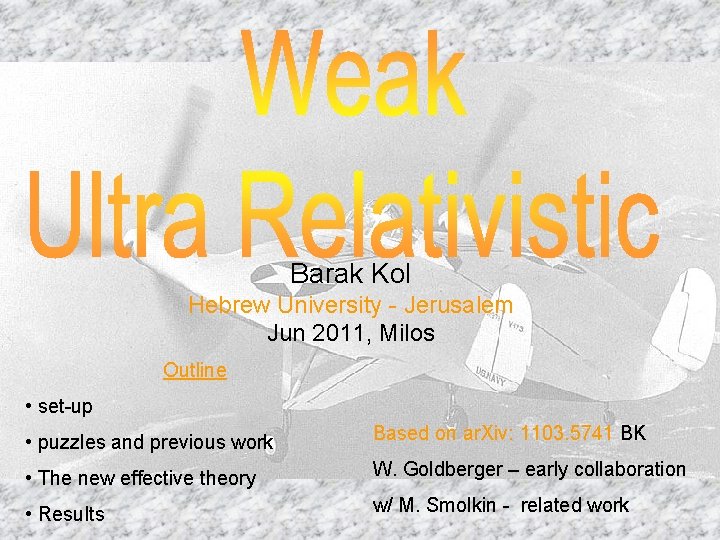 Weak
Ultra Relativistic

Barak Kol
Hebrew University - Jerusalem
Jun 2011, Milos

Outline

• set-up
• puzzles and previous work
• The new effective theory
• Results

Based on arXiv: 1103.5741 BK
W. Goldberger – early collaboration
w/ M. Smolkin - related work

US NAVY